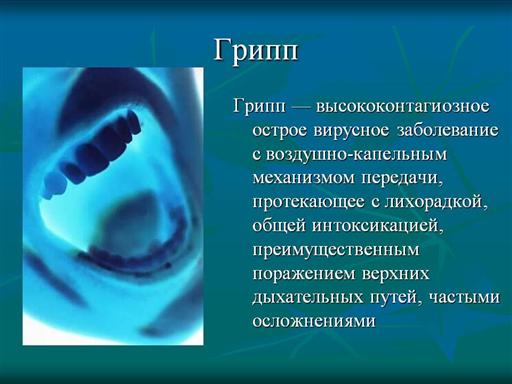 Грипп

Грипп — высококонтагиозное острое вирусное заболевание с воздушно-капельным механизмом передачи, протекающее с лихорадкой, общей интоксикацией, преимущественным поражением верхних дыхательных путей, частыми осложнениями